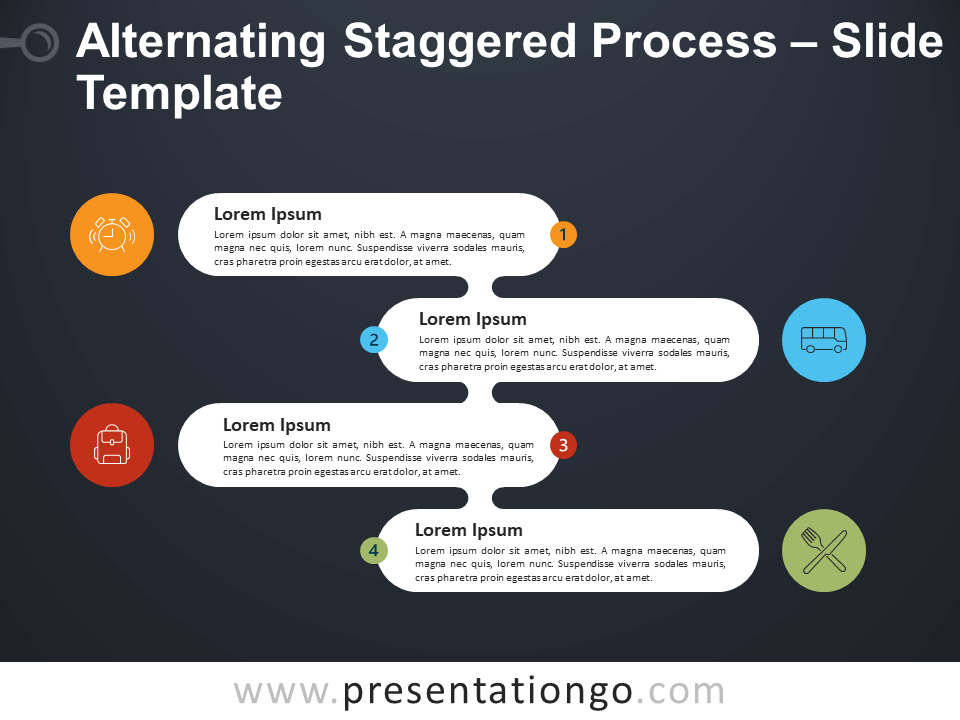 Alternating Staggered Process – Slide Template

Lorem Ipsum
Lorem ipsum dolor sit amet, nibh est. A magna maecenas, quam magna nec quis, lorem nunc. Suspendisse viverra sodales mauris, cras pharetra proin egestas arcu erat dolor, at amet.

1

2

Lorem Ipsum
Lorem ipsum dolor sit amet, nibh est. A magna maecenas, quam magna nec quis, lorem nunc. Suspendisse viverra sodales mauris, cras pharetra proin egestas arcu erat dolor, at amet.

Lorem Ipsum
Lorem ipsum dolor sit amet, nibh est. A magna maecenas, quam magna nec quis, lorem nunc. Suspendisse viverra sodales mauris, cras pharetra proin egestas arcu erat dolor, at amet.

3

4

Lorem Ipsum
Lorem ipsum dolor sit amet, nibh est. A magna maecenas, quam magna nec quis, lorem nunc. Suspendisse viverra sodales mauris, cras pharetra proin egestas arcu erat dolor, at amet.

www.presentationgo.com